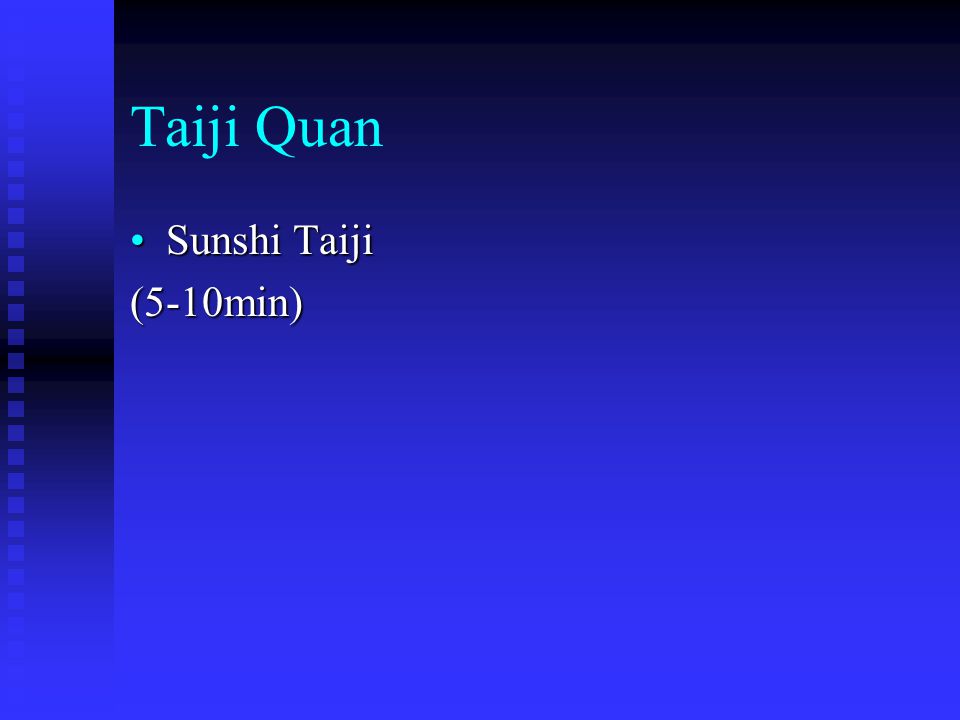 Taiji Quan

• Sunshi Taiji

(5-10min)